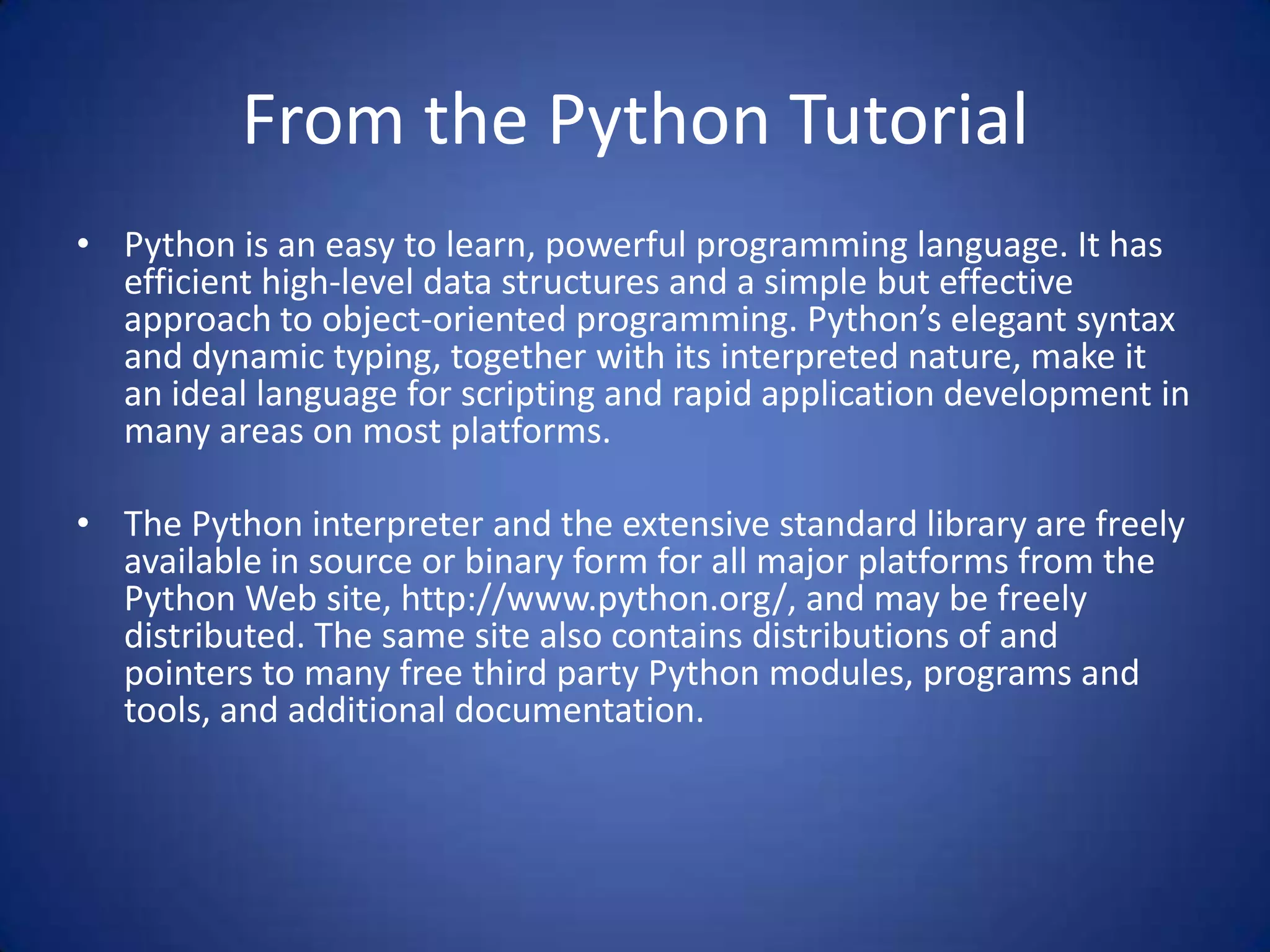 From the Python Tutorial

• Python is an easy to learn, powerful programming language. It has efficient high-level data structures and a simple but effective approach to object-oriented programming. Python’s elegant syntax and dynamic typing, together with its interpreted nature, make it an ideal language for scripting and rapid application development in many areas on most platforms.

• The Python interpreter and the extensive standard library are freely available in source or binary form for all major platforms from the Python Web site, http://www.python.org/, and may be freely distributed. The same site also contains distributions of and pointers to many free third party Python modules, programs and tools, and additional documentation.